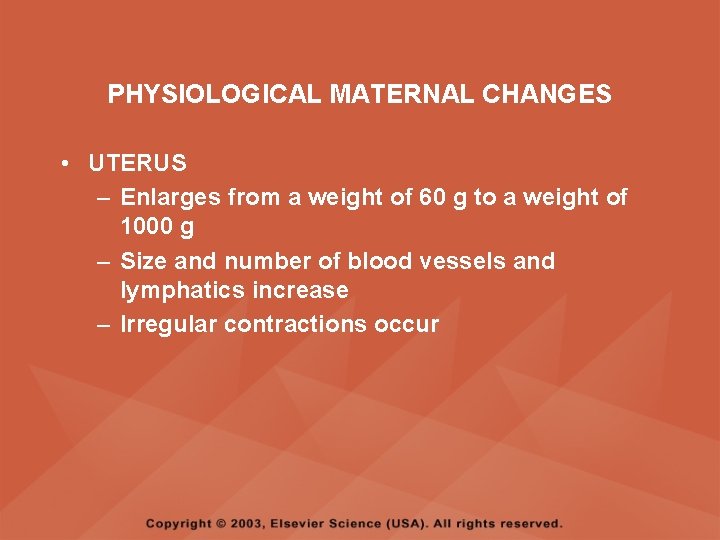 PHYSIOLOGICAL MATERNAL CHANGES

• UTERUS
– Enlarges from a weight of 60 g to a weight of 1000 g
– Size and number of blood vessels and lymphatics increase
– Irregular contractions occur

Copyright © 2003, Elsevier Science (USA). All rights reserved.